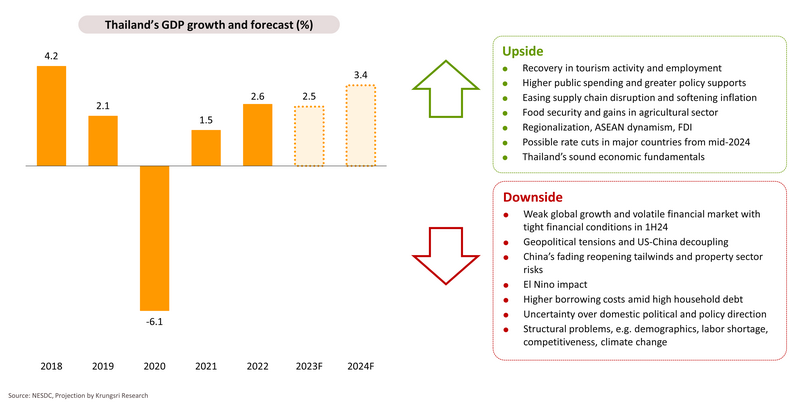 Thailand's GDP growth and forecast (%)

4.2
2.1
-6.1
1.5
2.6
2.5
3.4

2018
2019
2020
2021
2022
2023F
2024F

Upside
- Recovery in tourism activity and employment
- Higher public spending and greater policy supports
- Easing supply chain disruption and softening inflation
- Food security and gains in agricultural sector
- Regionalization, ASEAN dynamism, FDI
- Possible rate cuts in major countries from mid-2024
- Thailand's sound economic fundamentals

Downside
- Weak global growth and volatile financial market with tight financial conditions in 1H24
- Geopolitical tensions and US-China decoupling
- China's fading reopening tailwinds and property sector risks
- El Nino impact
- Higher borrowing costs amid high household debt
- Uncertainty over domestic political and policy direction
- Structural problems, e.g. demographics, labor shortage, competitiveness, climate change

Source: NESDC, Projection by Krungsri Research